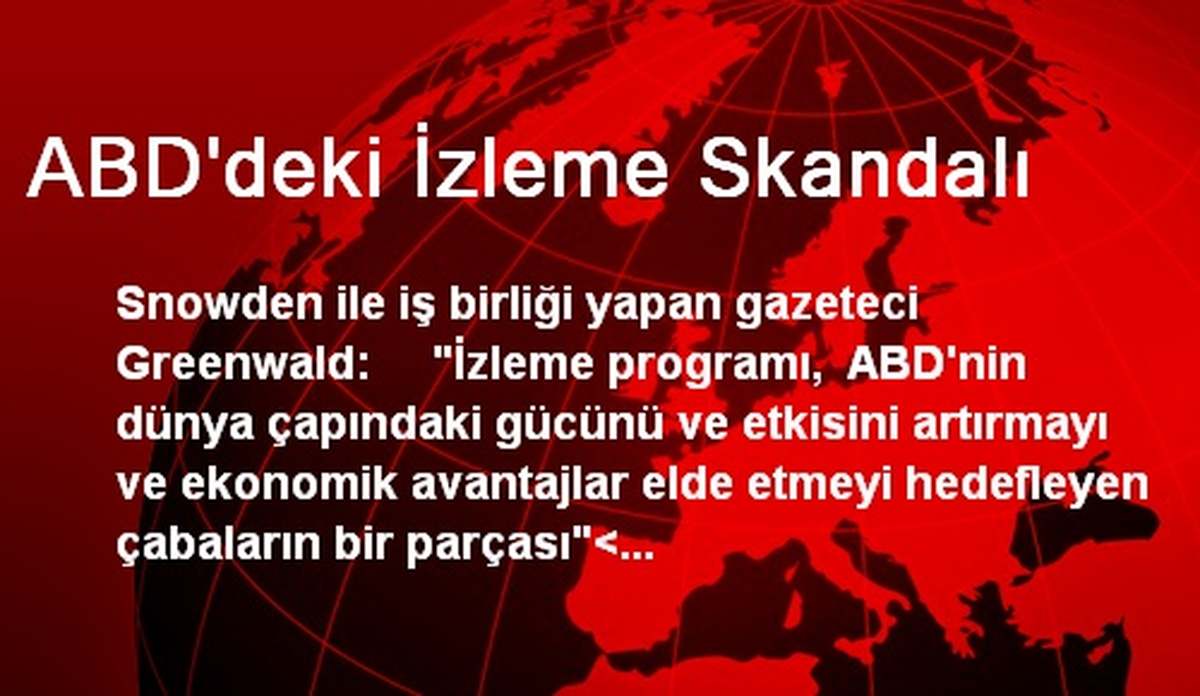 ABD'deki İzleme Skandalı

Snowden ile iş birliği yapan gazeteci Greenwald: "İzleme programı, ABD'nin dünya çapındaki gücünü ve etkisini artırmayı ve ekonomik avantajlar elde etmeyi hedefleyen çabaların bir parçası"<...